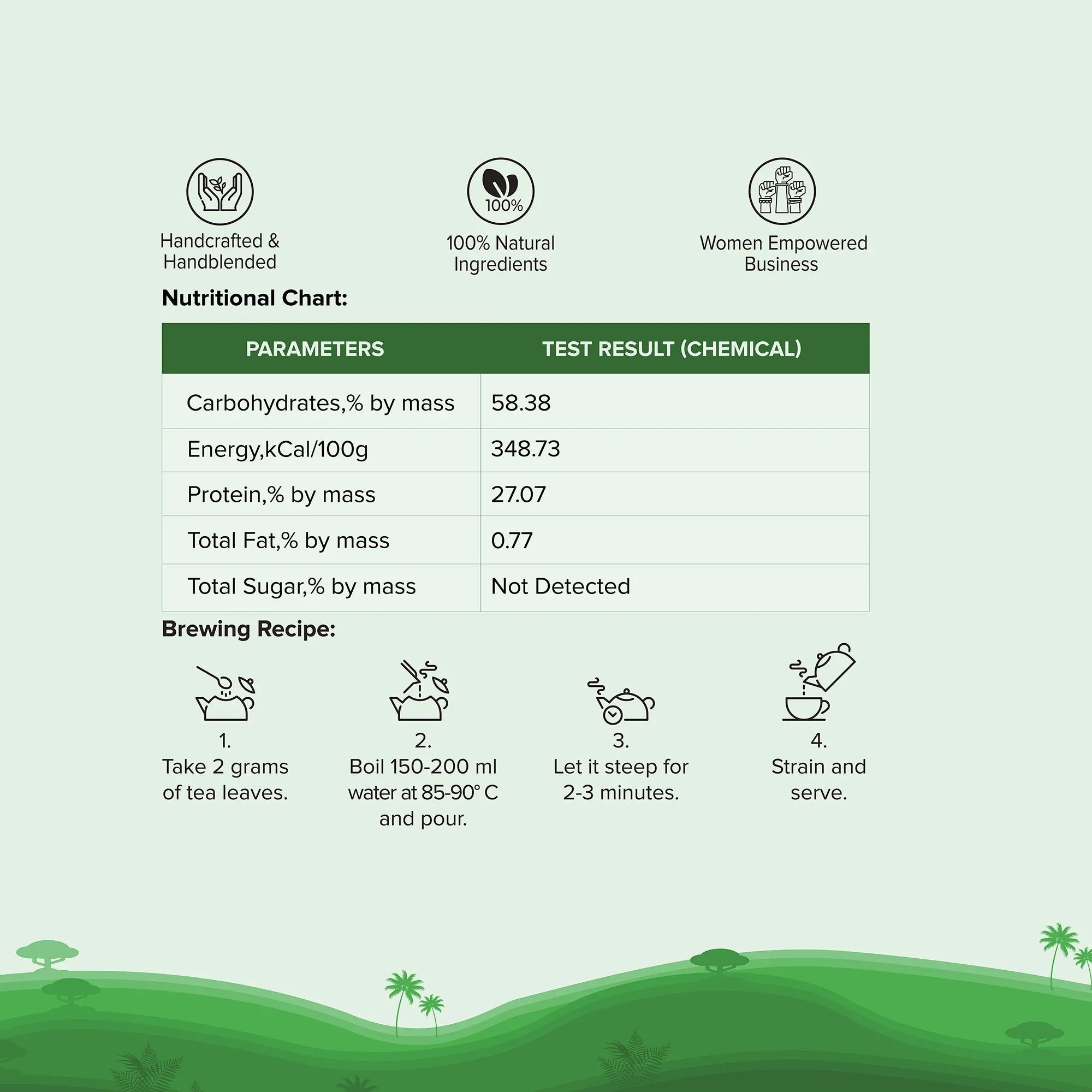 Handcrafted & Handblended

100%

100% Natural Ingredients

Women Empowered Business

Nutritional Chart:

| PARAMETERS | TEST RESULT (CHEMICAL) |
|---|---|
| Carbohydrates,% by mass | 58.38 |
| Energy,kCal/100g | 348.73 |
| Protein,% by mass | 27.07 |
| Total Fat,% by mass | 0.77 |
| Total Sugar,% by mass | Not Detected |

Brewing Recipe:

1.
Take 2 grams of tea leaves.

2.
Boil 150-200 ml water at 85-90° C and pour.

3.
Let it steep for 2-3 minutes.

4.
Strain and serve.